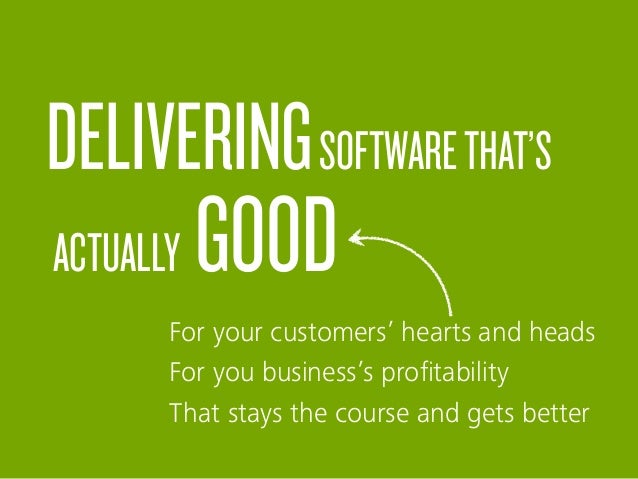 DELIVERING SOFTWARE THAT'S ACTUALLY GOOD

For your customers' hearts and heads
For you business's profitability
That stays the course and gets better